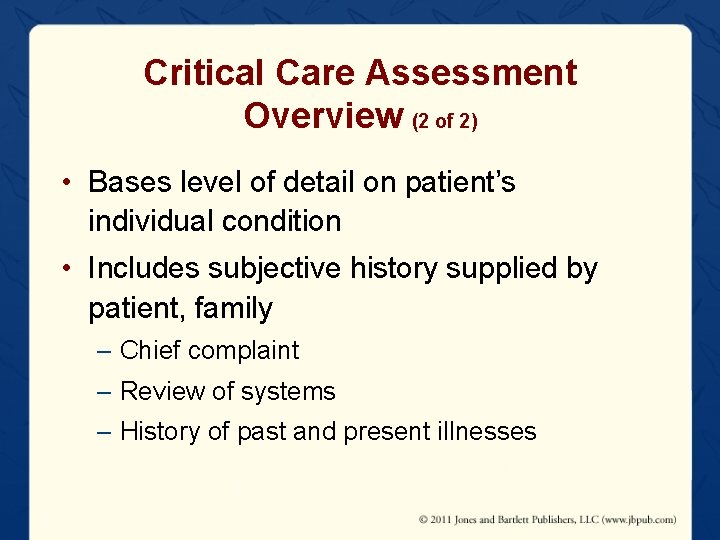 Critical Care Assessment Overview (2 of 2)

• Bases level of detail on patient's individual condition
• Includes subjective history supplied by patient, family
– Chief complaint
– Review of systems
– History of past and present illnesses

© 2011 Jones and Bartlett Publishers, LLC (www.jbpub.com)